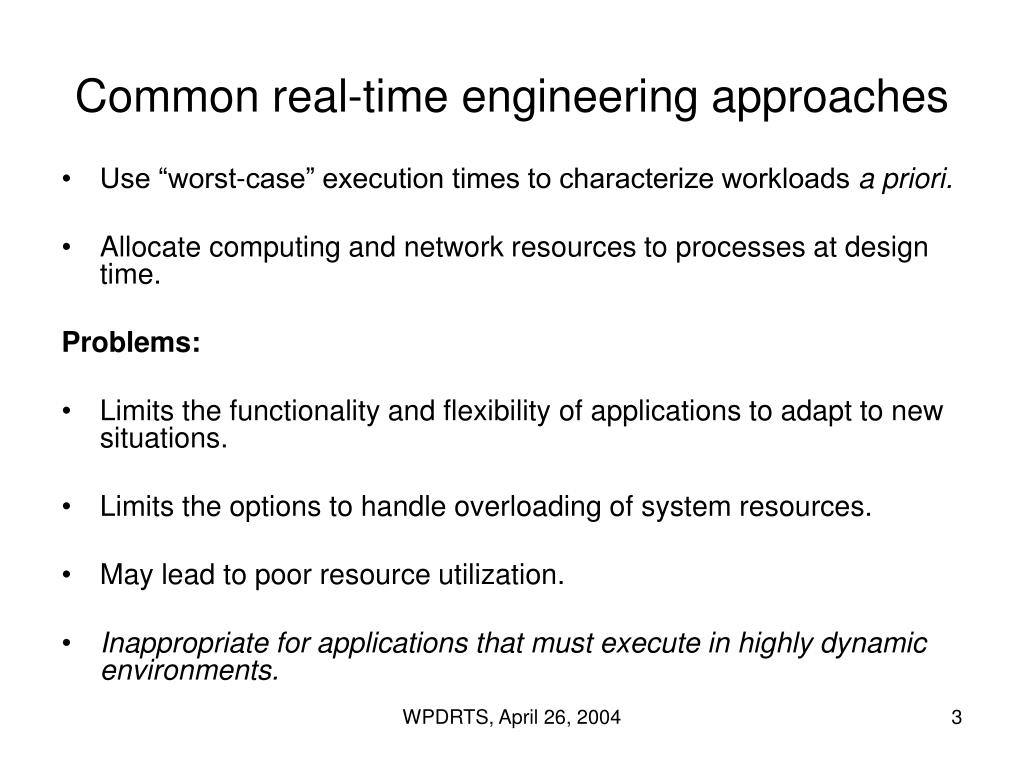 Common real-time engineering approaches

• Use “worst-case” execution times to characterize workloads a priori.

• Allocate computing and network resources to processes at design time.

Problems:

• Limits the functionality and flexibility of applications to adapt to new situations.

• Limits the options to handle overloading of system resources.

• May lead to poor resource utilization.

• Inappropriate for applications that must execute in highly dynamic environments.

WPDRTS, April 26, 2004

3